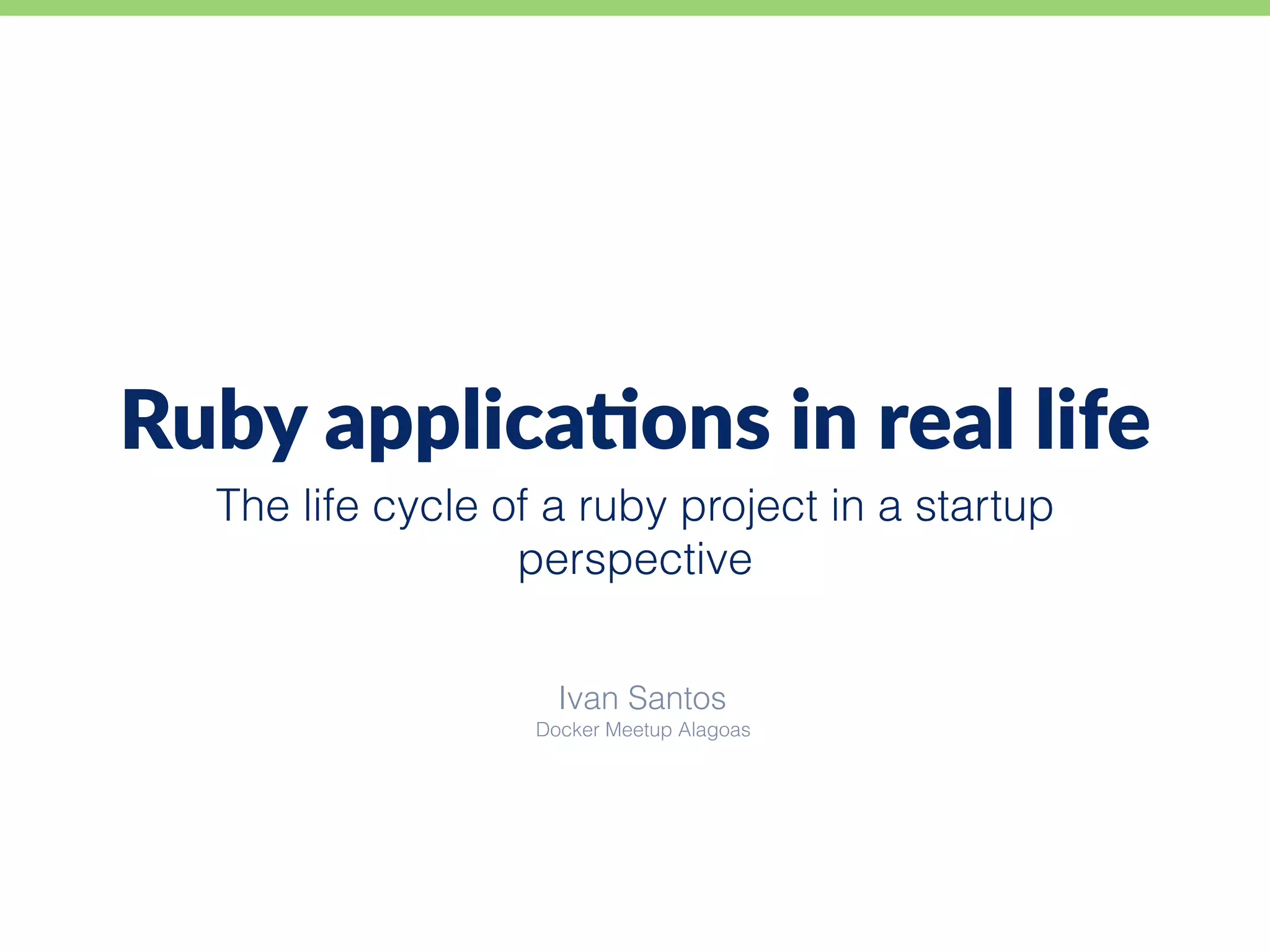 Ruby applications in real life

The life cycle of a ruby project in a startup perspective

Ivan Santos
Docker Meetup Alagoas